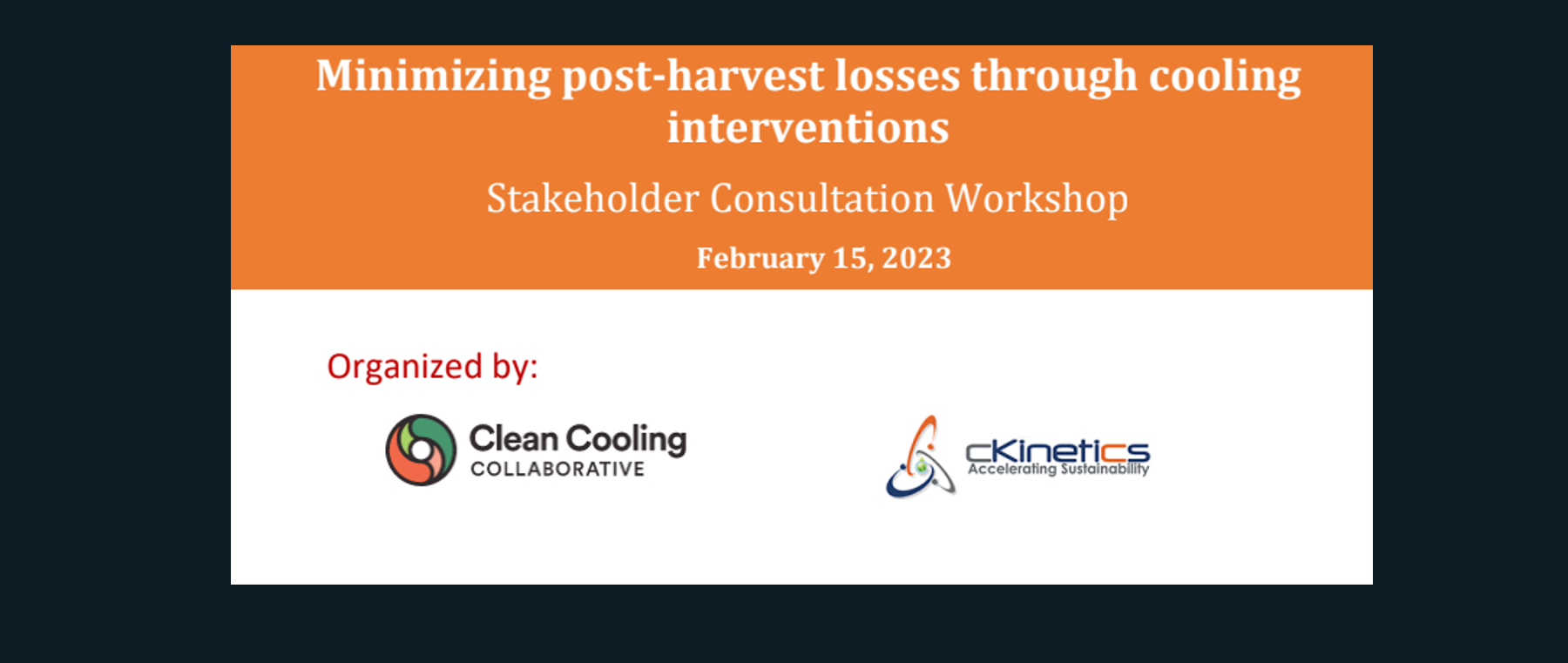 Minimizing post-harvest losses through cooling interventions

Stakeholder Consultation Workshop

February 15, 2023

Organized by:

Clean Cooling
COLLABORATIVE

cKinetics
Accelerating Sustainability